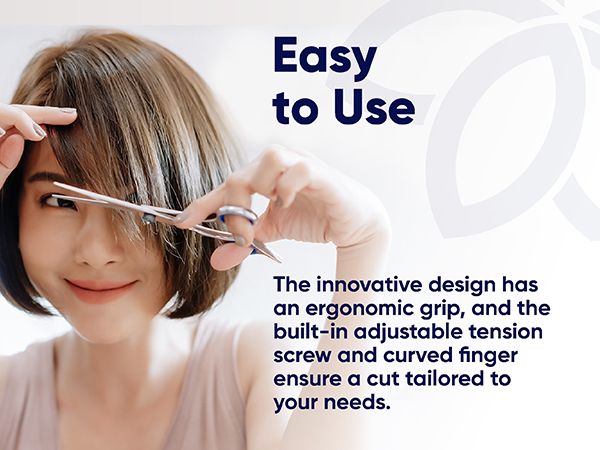 Easy to Use

The innovative design has an ergonomic grip, and the built-in adjustable tension screw and curved finger ensure a cut tailored to your needs.